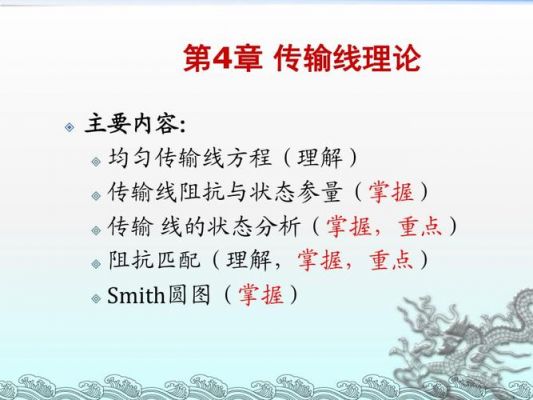 第4章 传输线理论

主要内容:

均匀传输线方程（理解）

传输线阻抗与状态参量（掌握）

传输 线的状态分析（掌握，重点）

阻抗匹配（理解，掌握，重点）

Smith圆图（掌握）